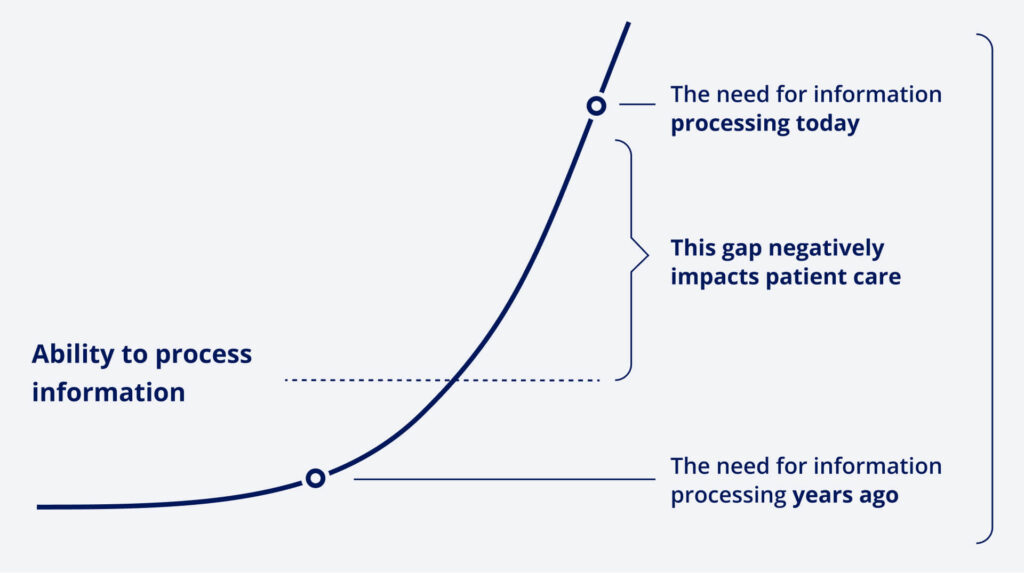 The need for information processing today

This gap negatively impacts patient care

Ability to process information

The need for information processing years ago